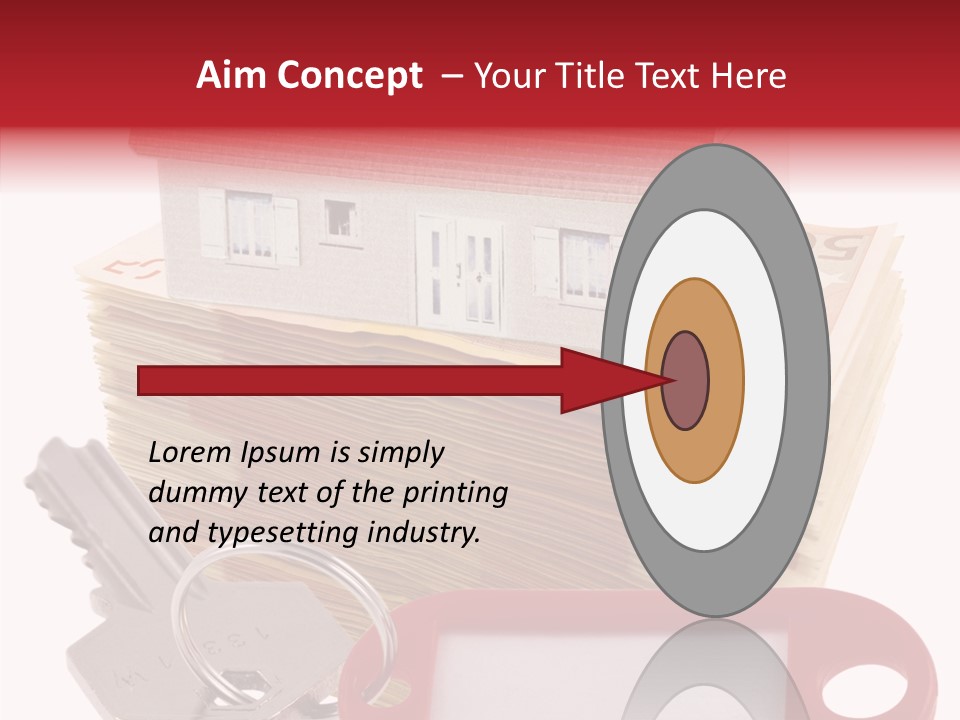 Aim Concept – Your Title Text Here

Lorem Ipsum is simply dummy text of the printing and typesetting industry.